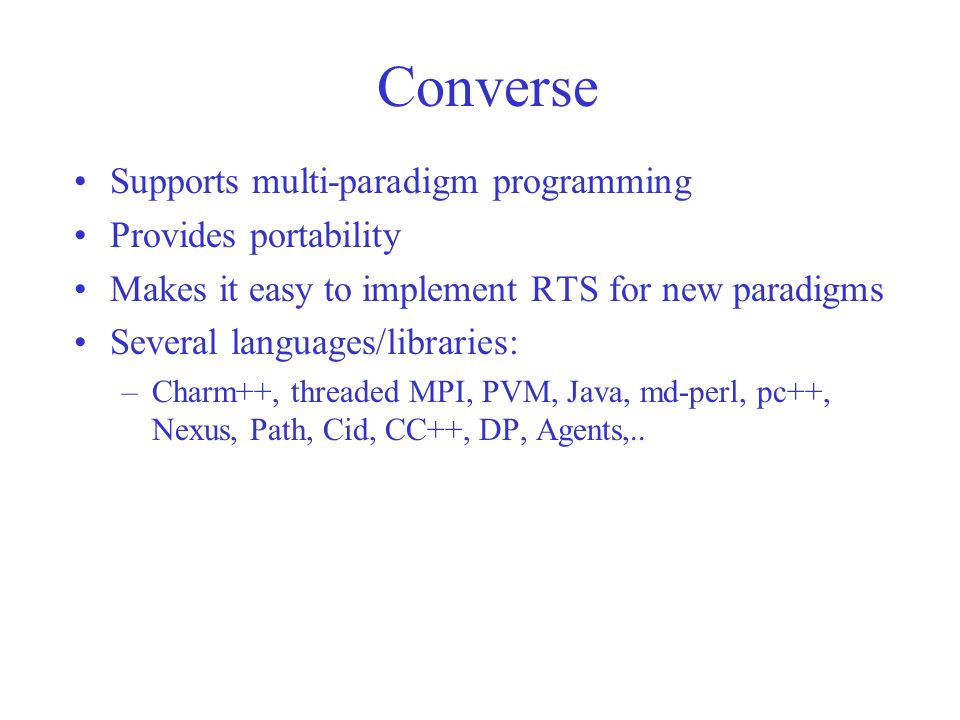 Converse

• Supports multi-paradigm programming
• Provides portability
• Makes it easy to implement RTS for new paradigms
• Several languages/libraries:
  – Charm++, threaded MPI, PVM, Java, md-perl, pc++, Nexus, Path, Cid, CC++, DP, Agents,..